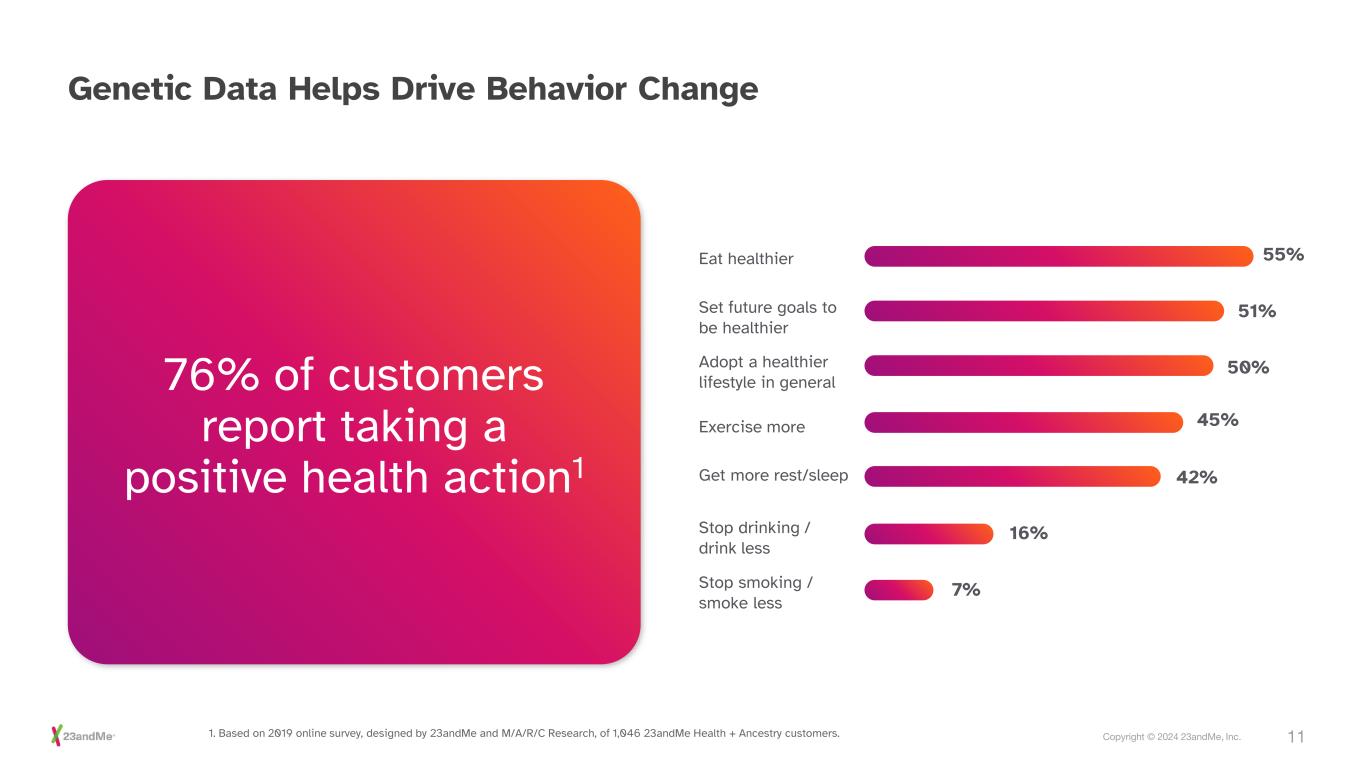 Genetic Data Helps Drive Behavior Change

76% of customers report taking a positive health action$^1$

Eat healthier 55%

Set future goals to be healthier 51%

Adopt a healthier lifestyle in general 50%

Exercise more 45%

Get more rest/sleep 42%

Stop drinking / drink less 16%

Stop smoking / smoke less 7%

23andMe

1. Based on 2019 online survey, designed by 23andMe and M/A/R/C Research, of 1,046 23andMe Health + Ancestry customers.

Copyright © 2024 23andMe, Inc.

11